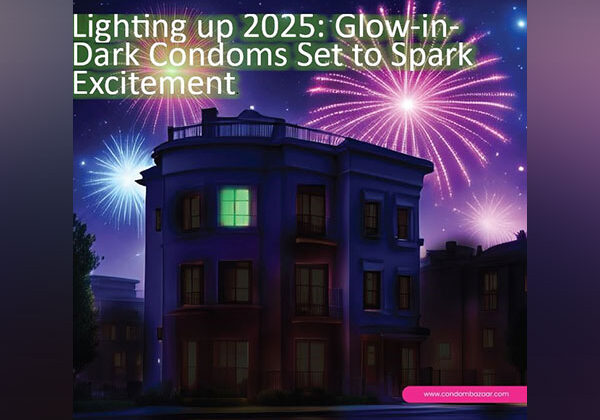 Lighting up 2025: Glow-in-Dark Condoms Set to Spark Excitement

www.condombazaar.com